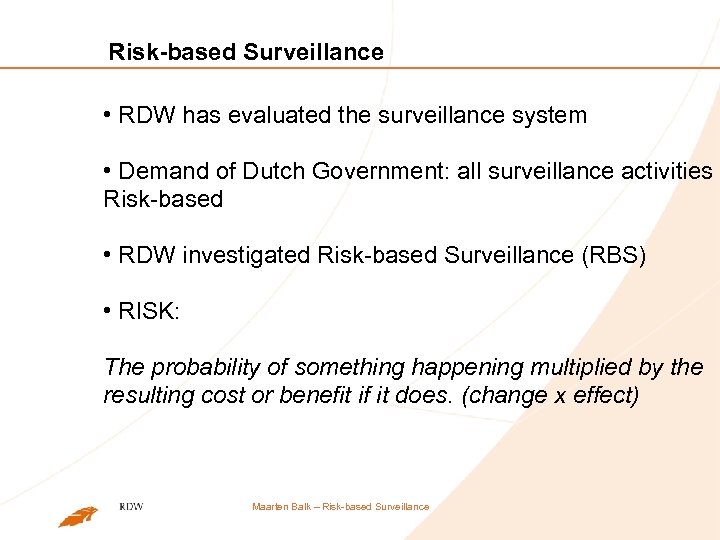 Risk-based Surveillance

• RDW has evaluated the surveillance system

• Demand of Dutch Government: all surveillance activities Risk-based

• RDW investigated Risk-based Surveillance (RBS)

• RISK:

The probability of something happening multiplied by the resulting cost or benefit if it does. (change x effect)

RDW

Maarten Balk – Risk-based Surveillance